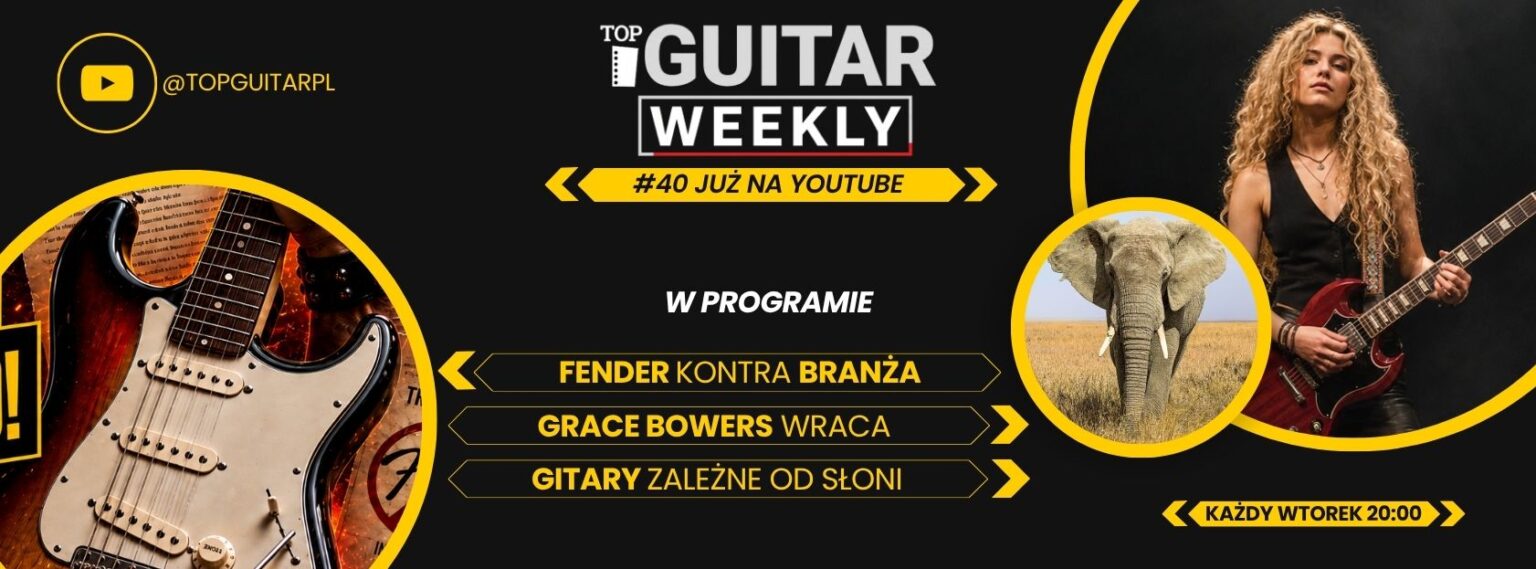 @TOPGUITARPL

TOP GUITAR
WEEKLY

#40 JUŻ NA YOUTUBE

W PROGRAMIE

FENDER KONTRA BRANŻA

GRACE BOWERS WRACA

GITARY ZALEŻNE OD SŁONI

KAŻDY WTOREK 20:00